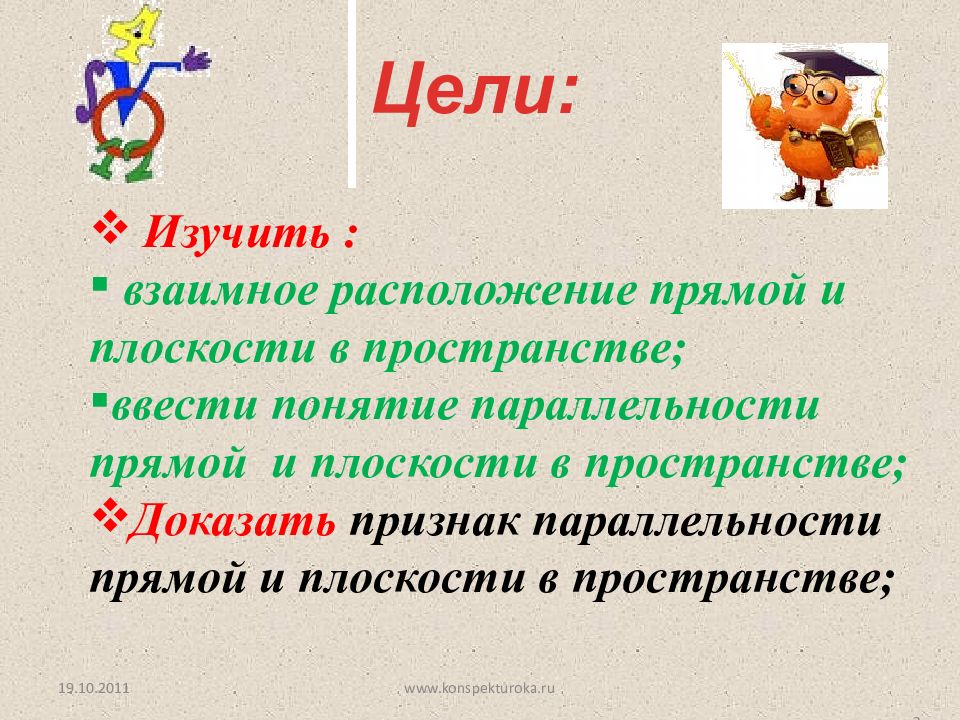 Цели:

❖ Изучить :

▪ взаимное расположение прямой и плоскости в пространстве;

▪ввести понятие параллельности прямой и плоскости в пространстве;

❖Доказать признак параллельности прямой и плоскости в пространстве;

19.10.2011

www.konspekturoka.ru